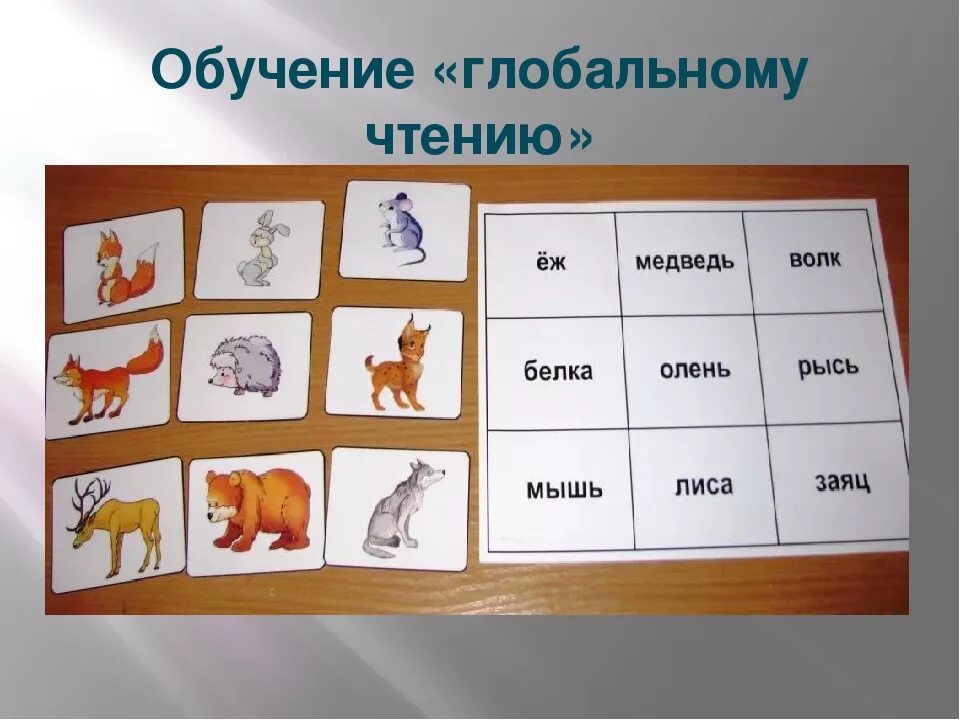 Обучение «глобальному чтению»

| ёж | медведь | волк |
|---|---|---|
| белка | олень | рысь |
| мышь | лиса | заяц |